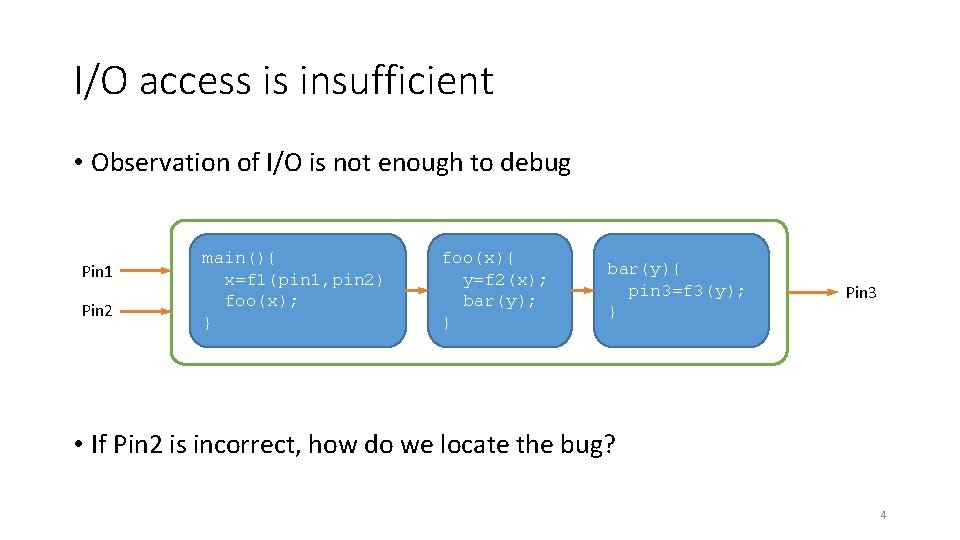 I/O access is insufficient

• Observation of I/O is not enough to debug

Pin1

Pin2

main(){
x=f1(pin1,pin2)
foo(x);
}

foo(x){
y=f2(x);
bar(y);
}

bar(y){
pin3=f3(y);
}

Pin3

• If Pin2 is incorrect, how do we locate the bug?

4